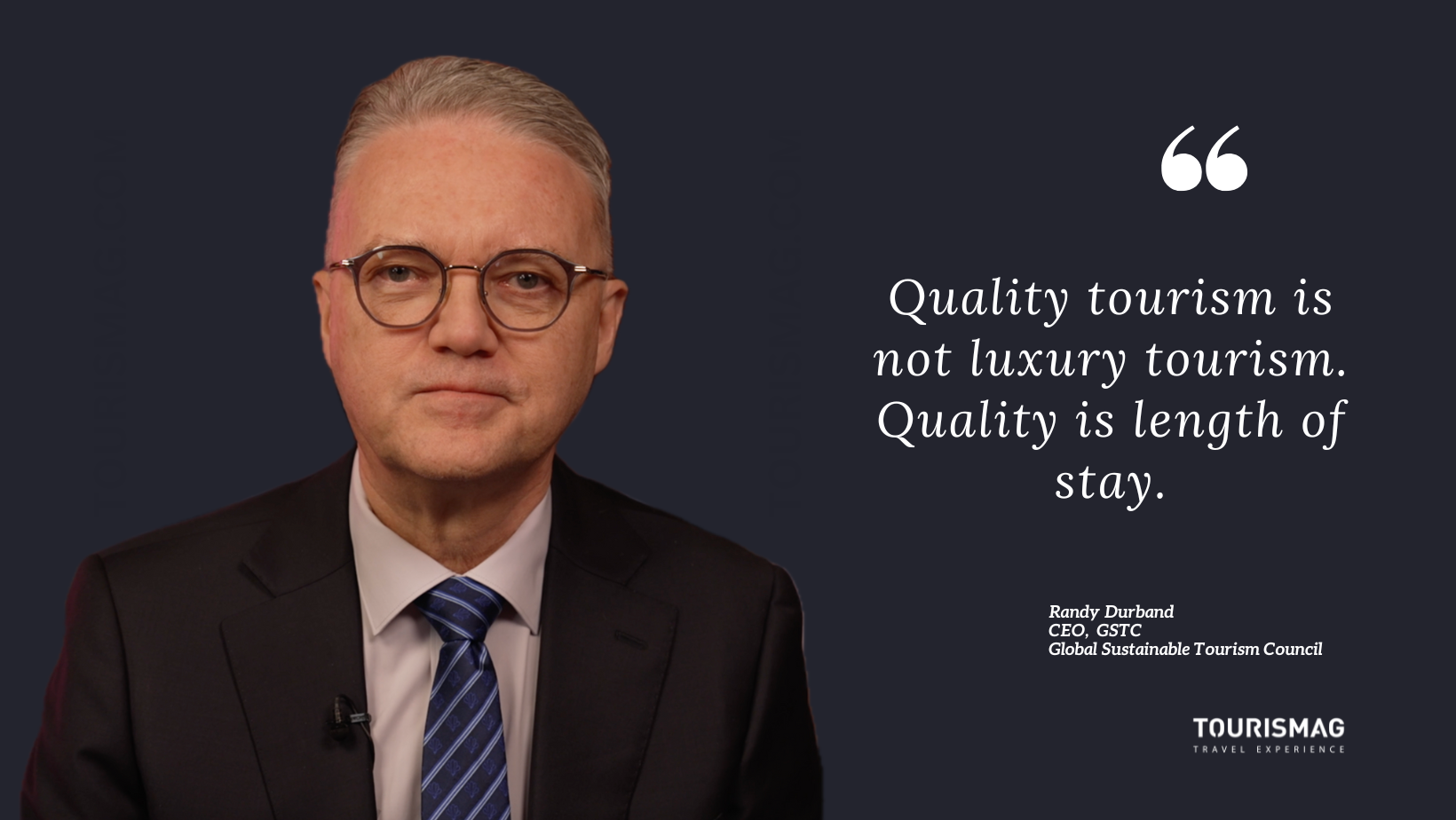 “

Quality tourism is not luxury tourism. Quality is length of stay.

Randy Durband
CEO, GSTC
Global Sustainable Tourism Council

TOURISMAG
TRAVEL EXPERIENCE